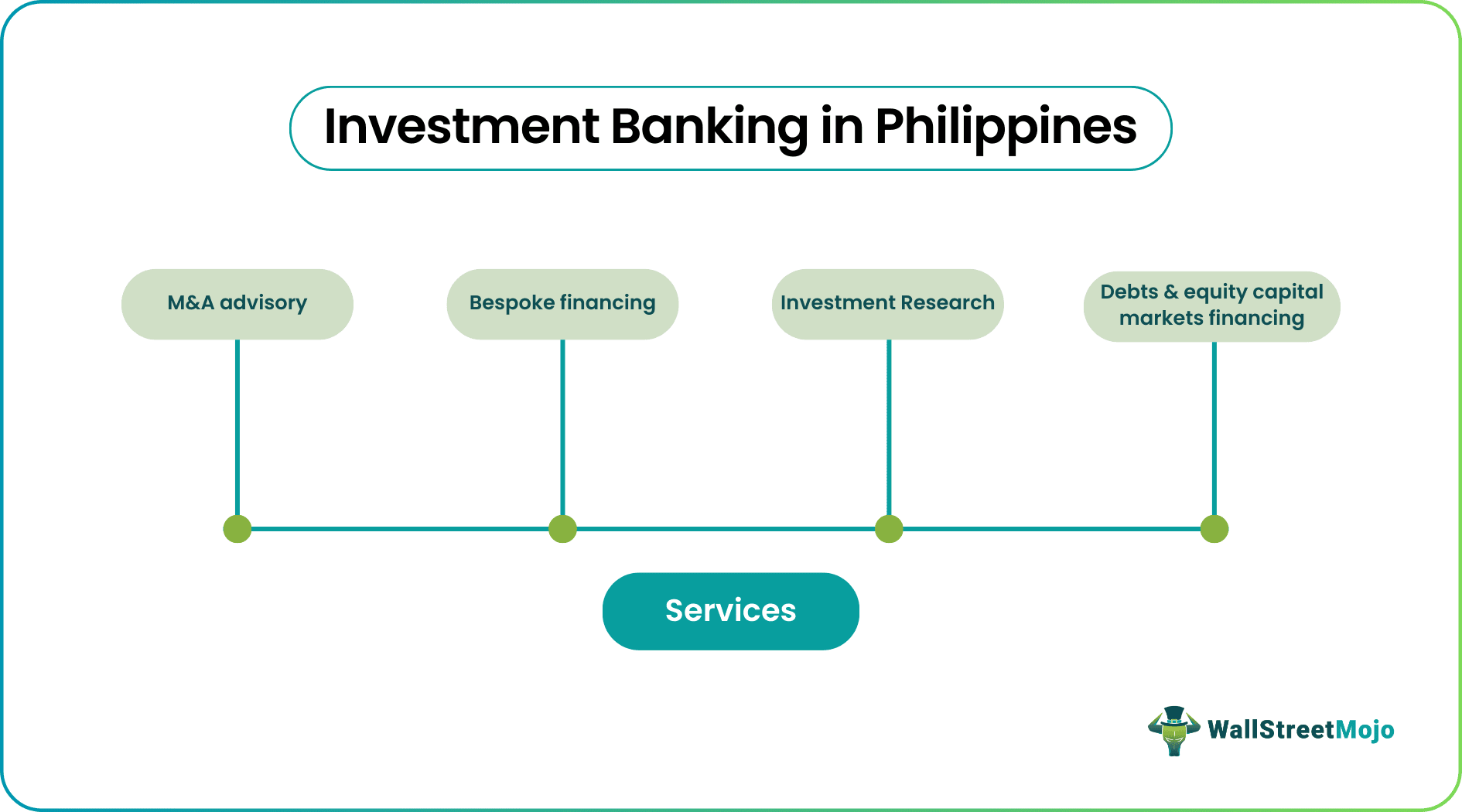 Investment Banking in Philippines

M&A advisory

Bespoke financing

Investment Research

Debts & equity capital markets financing

Services

WallStreetMojo